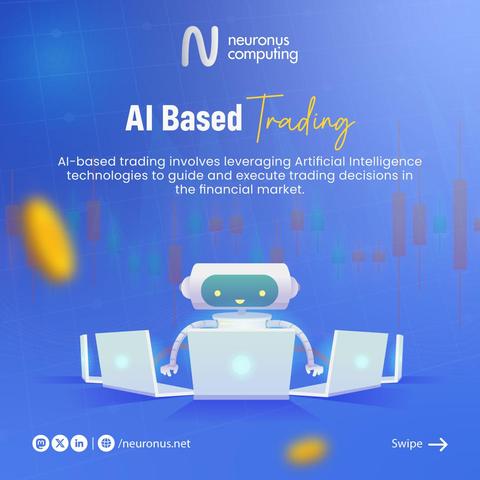 neuronus computing

AI Based Trading

AI-based trading involves leveraging Artificial Intelligence technologies to guide and execute trading decisions in the financial market.

/neuronus.net

Swipe